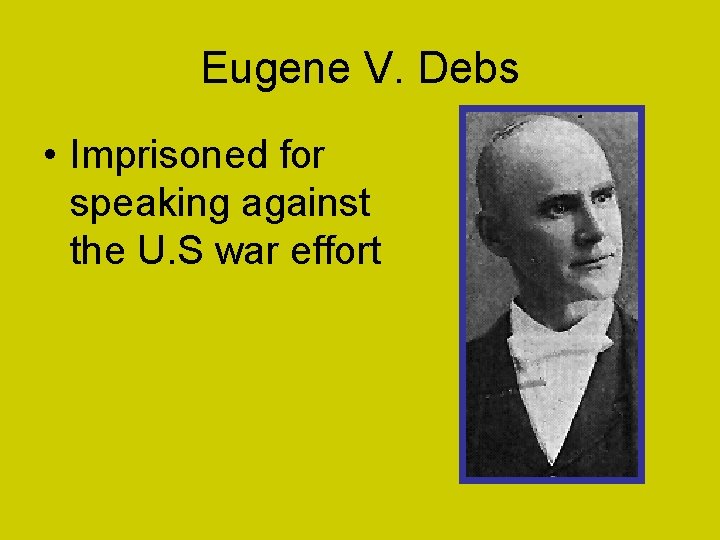 Eugene V. Debs

• Imprisoned for speaking against the U.S war effort